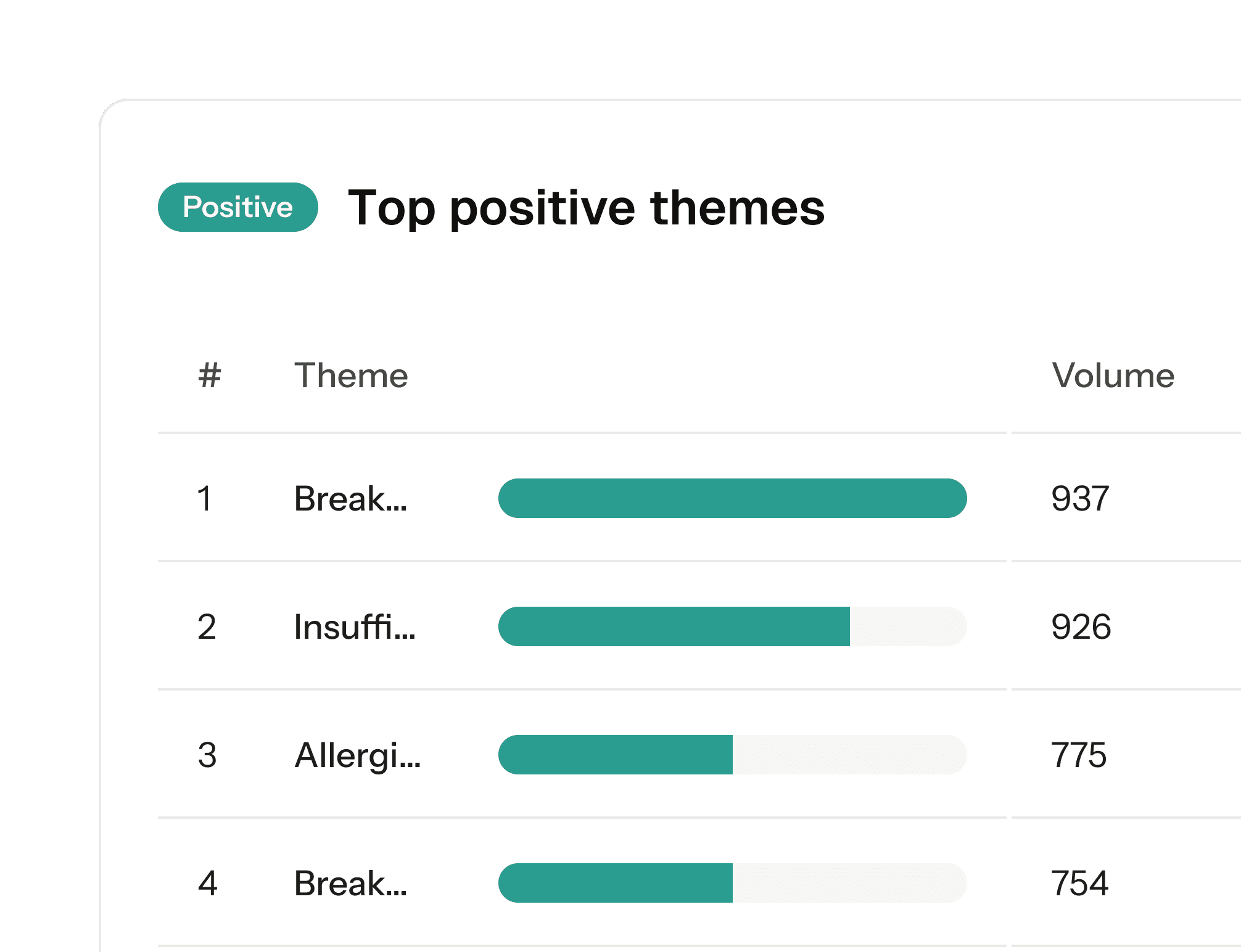 Positive Top positive themes

| # | Theme | Volume |
|---|---|---|
| 1 | Break... | 937 |
| 2 | Insuffi... | 926 |
| 3 | Allergi... | 775 |
| 4 | Break... | 754 |